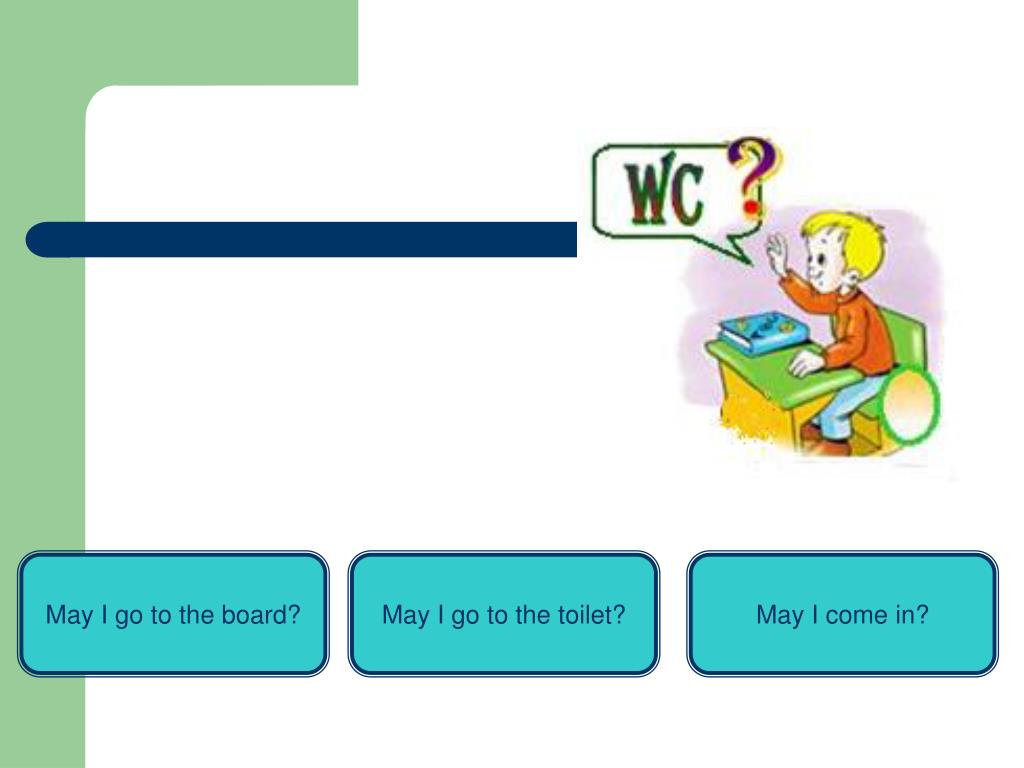 WC ?

May I go to the board?

May I go to the toilet?

May I come in?